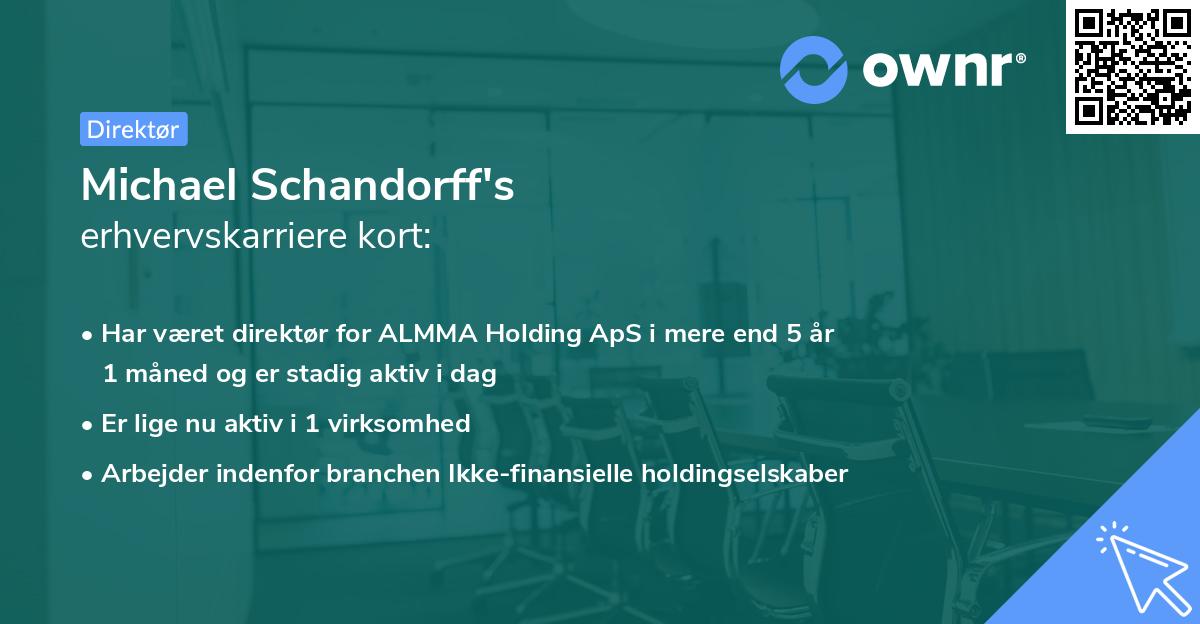 ownr®

Direktør

Michael Schandorff's
erhvervskarriere kort:

• Har været direktør for ALMMA Holding ApS i mere end 5 år 1 måned og er stadig aktiv i dag
• Er lige nu aktiv i 1 virksomhed
• Arbejder indenfor branchen Ikke-finansielle holdingselskaber